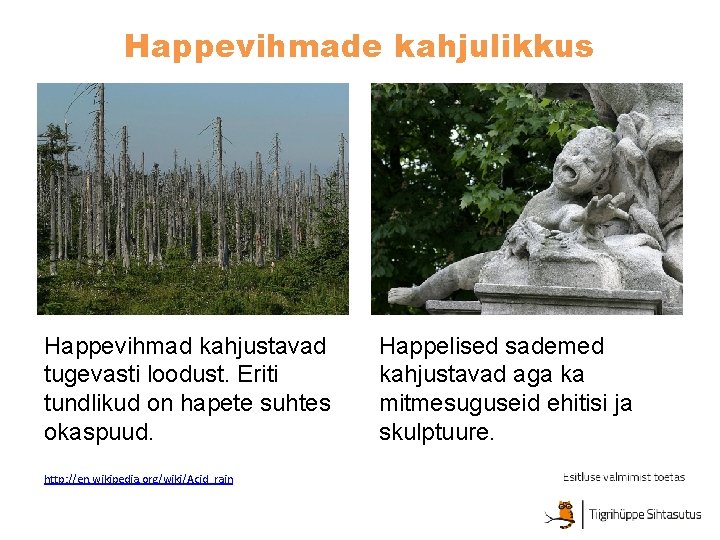 Happevihmade kahjulikkus

Happevihmad kahjustavad tugevasti loodust. Eriti tundlikud on hapete suhtes okaspuud.

Happelised sademed kahjustavad aga ka mitmesuguseid ehitisi ja skulptuure.

http://en.wikipedia.org/wiki/Acid_rain

Esitluse valmimist toetas

Tiigrihüppe Sihtasutus